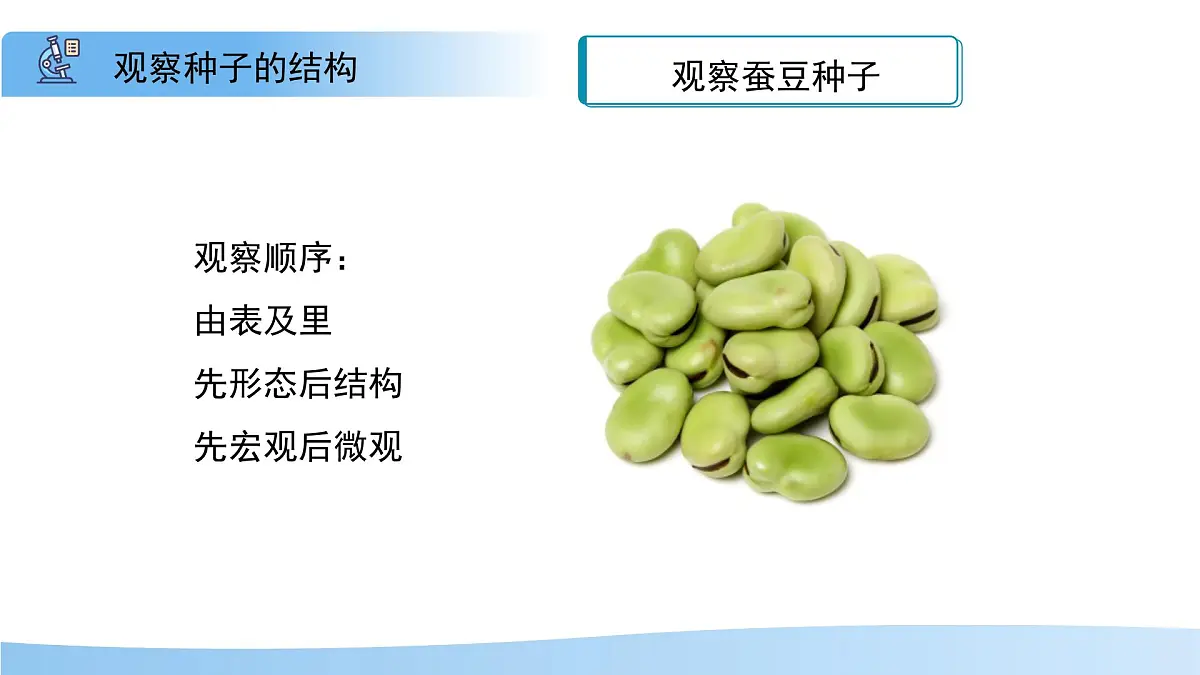 观察种子的结构

观察蚕豆种子

观察顺序：
由表及里
先形态后结构
先宏观后微观